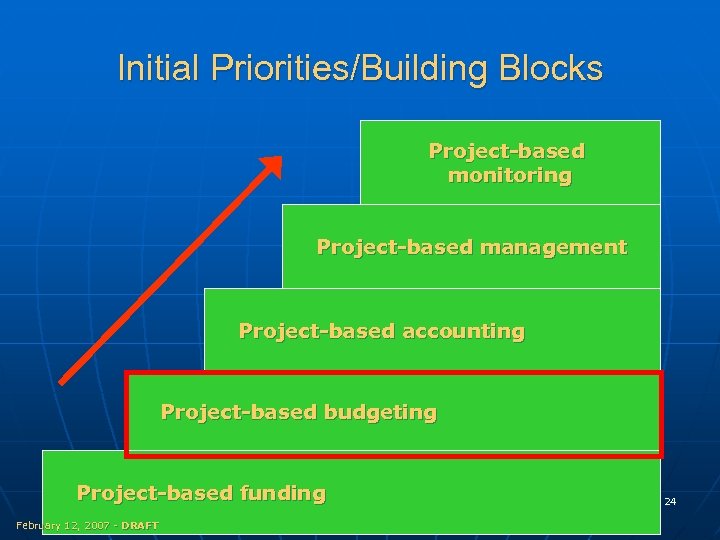 Initial Priorities/Building Blocks

Project-based monitoring

Project-based management

Project-based accounting

Project-based budgeting

Project-based funding

24

February 12, 2007 - DRAFT